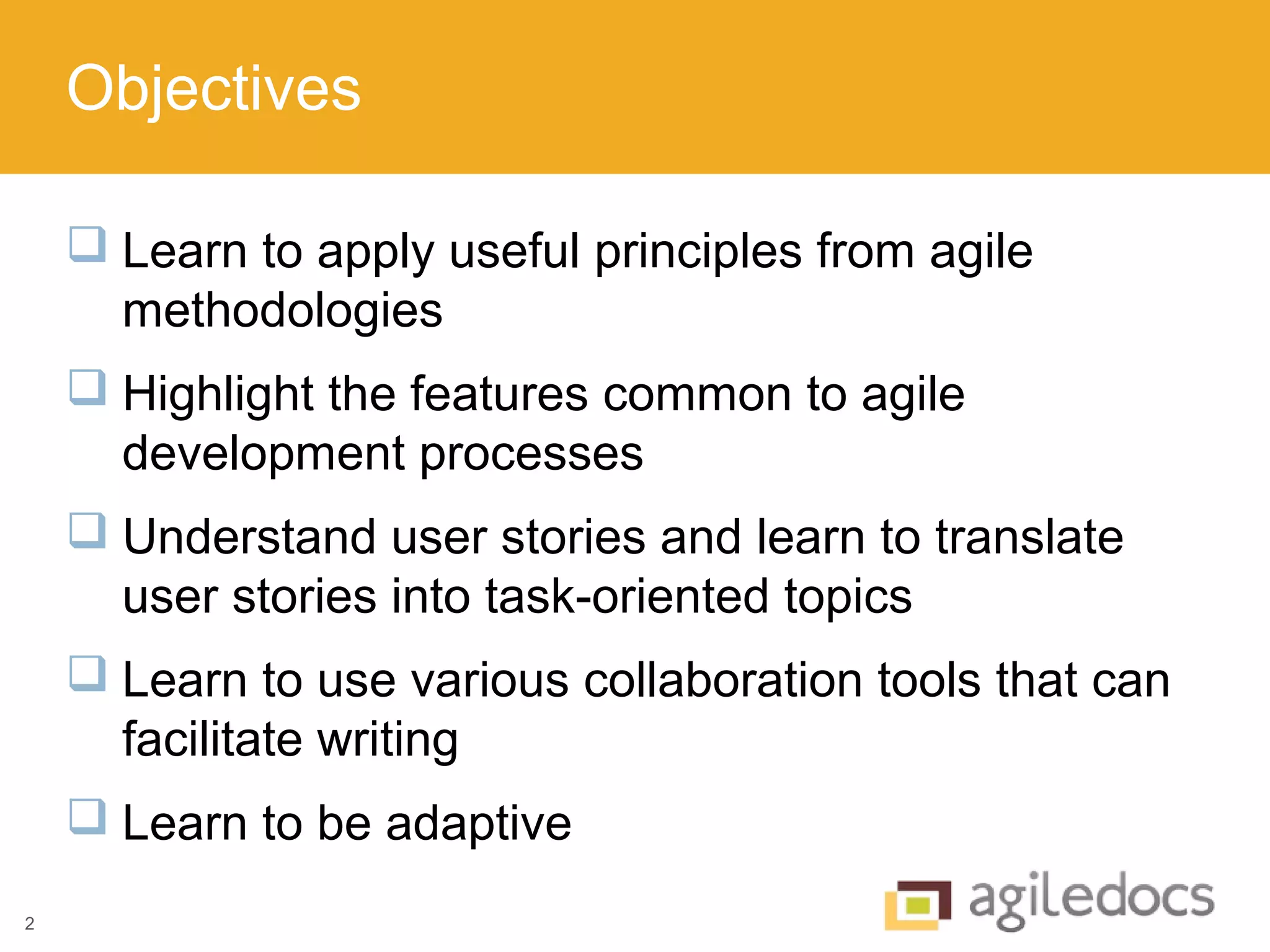 Objectives

❑ Learn to apply useful principles from agile methodologies

❑ Highlight the features common to agile development processes

❑ Understand user stories and learn to translate user stories into task-oriented topics

❑ Learn to use various collaboration tools that can facilitate writing

❑ Learn to be adaptive

2

agiledocs